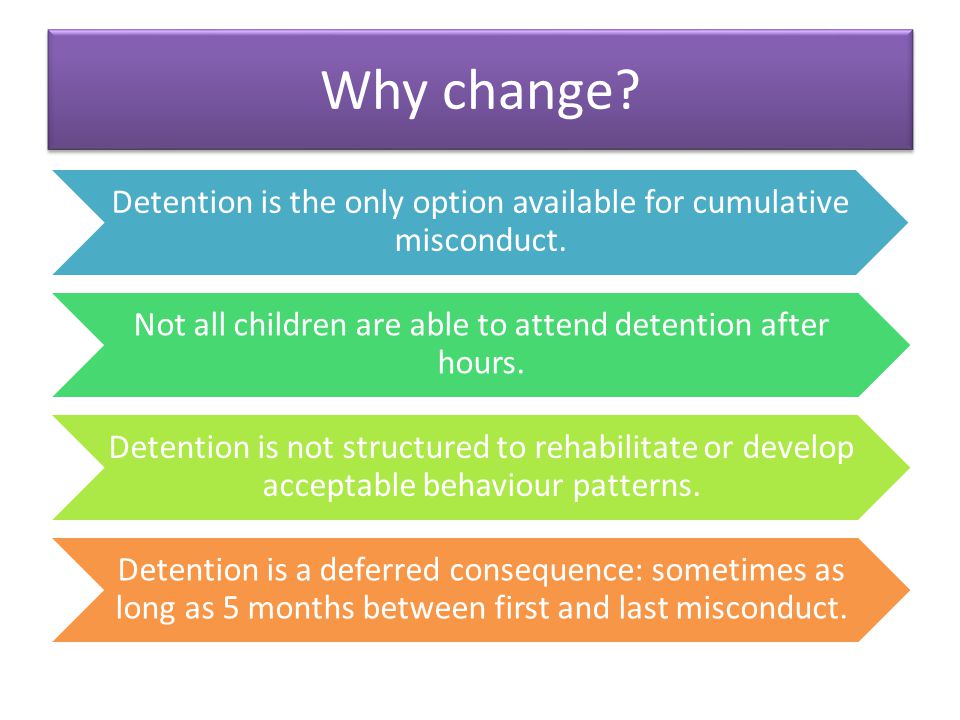 Why change?

Detention is the only option available for cumulative misconduct.

Not all children are able to attend detention after hours.

Detention is not structured to rehabilitate or develop acceptable behaviour patterns.

Detention is a deferred consequence: sometimes as long as 5 months between first and last misconduct.